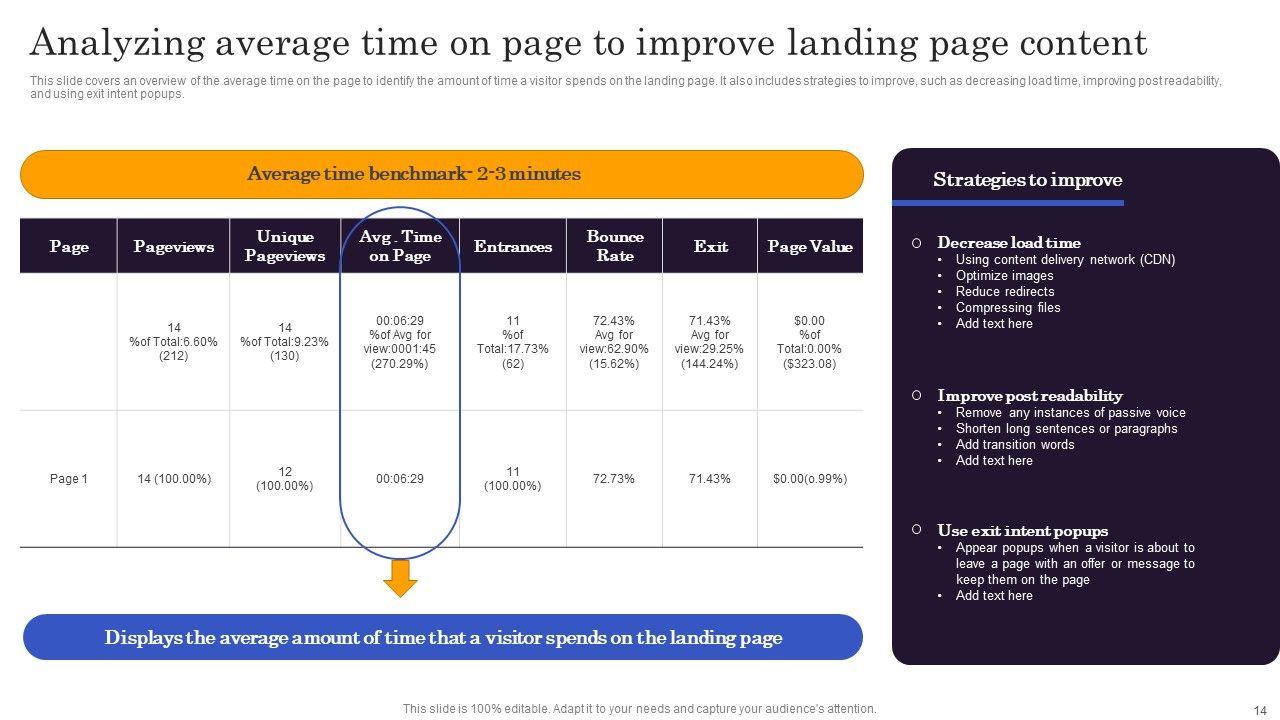 Analyzing average time on page to improve landing page content

This slide covers an overview of the average time on the page to identify the amount of time a visitor spends on the landing page. It also includes strategies to improve, such as decreasing load time, improving post readability, and using exit intent popups.

Average time benchmark- 2-3 minutes

| Page | Pageviews | Unique Pageviews | Avg . Time on Page | Entrances | Bounce Rate | Exit | Page Value |
|---|---|---|---|---|---|---|---|
| | 14 %of Total:6.60% (212) | 14 %of Total:9.23% (130) | 00:06:29 %of Avg for view:0001:45 (270.29%) | 11 %of Total:17.73% (62) | 72.43% Avg for view:62.90% (15.62%) | 71.43% Avg for view:29.25% (144.24%) | $0.00 %of Total:0.00% ($323.08) |
| Page 1 | 14 (100.00%) | 12 (100.00%) | 00:06:29 | 11 (100.00%) | 72.73% | 71.43% | $0.00(o.99%) |

Displays the average amount of time that a visitor spends on the landing page

Strategies to improve

Decrease load time
• Using content delivery network (CDN)
• Optimize images
• Reduce redirects
• Compressing files
• Add text here

Improve post readability
• Remove any instances of passive voice
• Shorten long sentences or paragraphs
• Add transition words
• Add text here

Use exit intent popups
• Appear popups when a visitor is about to leave a page with an offer or message to keep them on the page
• Add text here

This slide is 100% editable. Adapt it to your needs and capture your audience's attention.

14